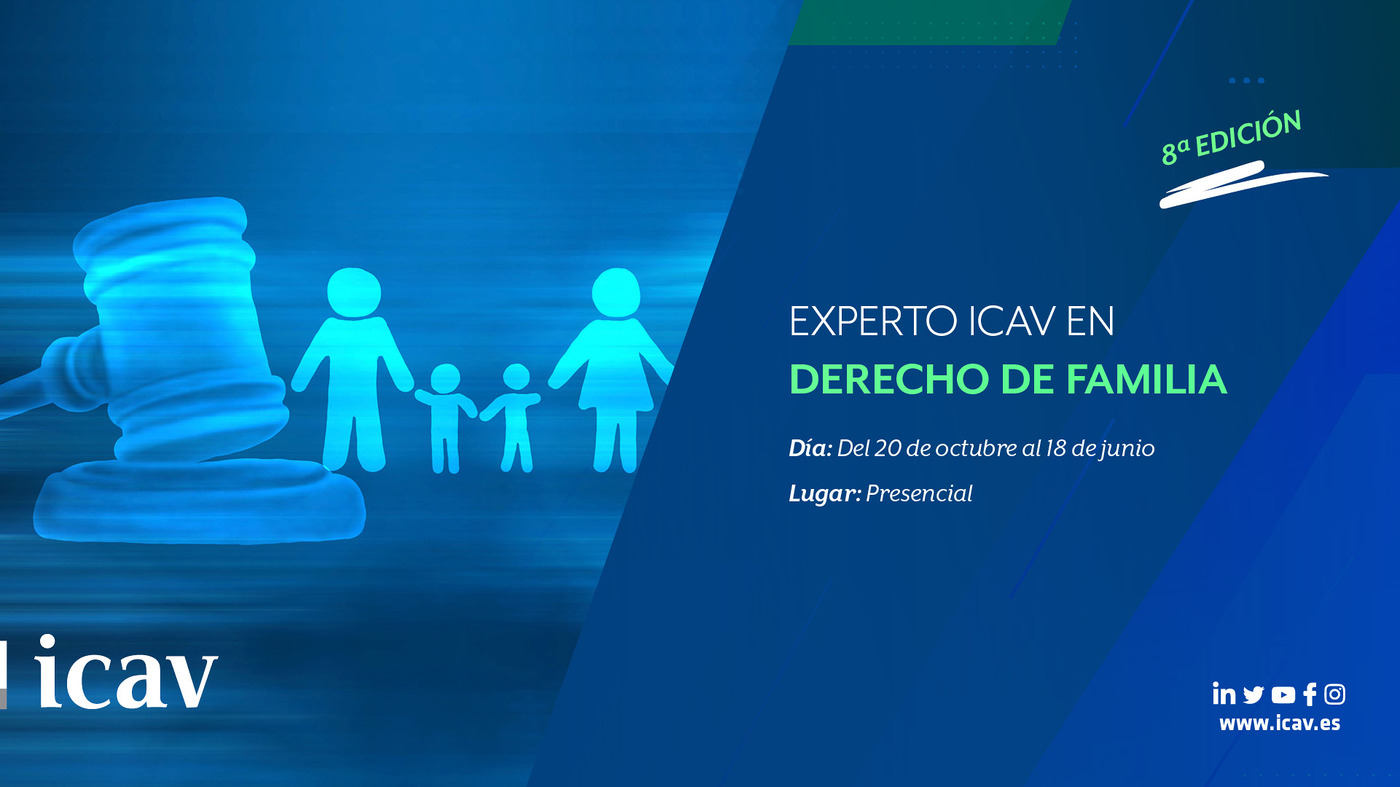 8ª EDICIÓN

EXPERTO ICAV EN
DERECHO DE FAMILIA

Día: Del 20 de octubre al 18 de junio

Lugar: Presencial

icav

www.icav.es